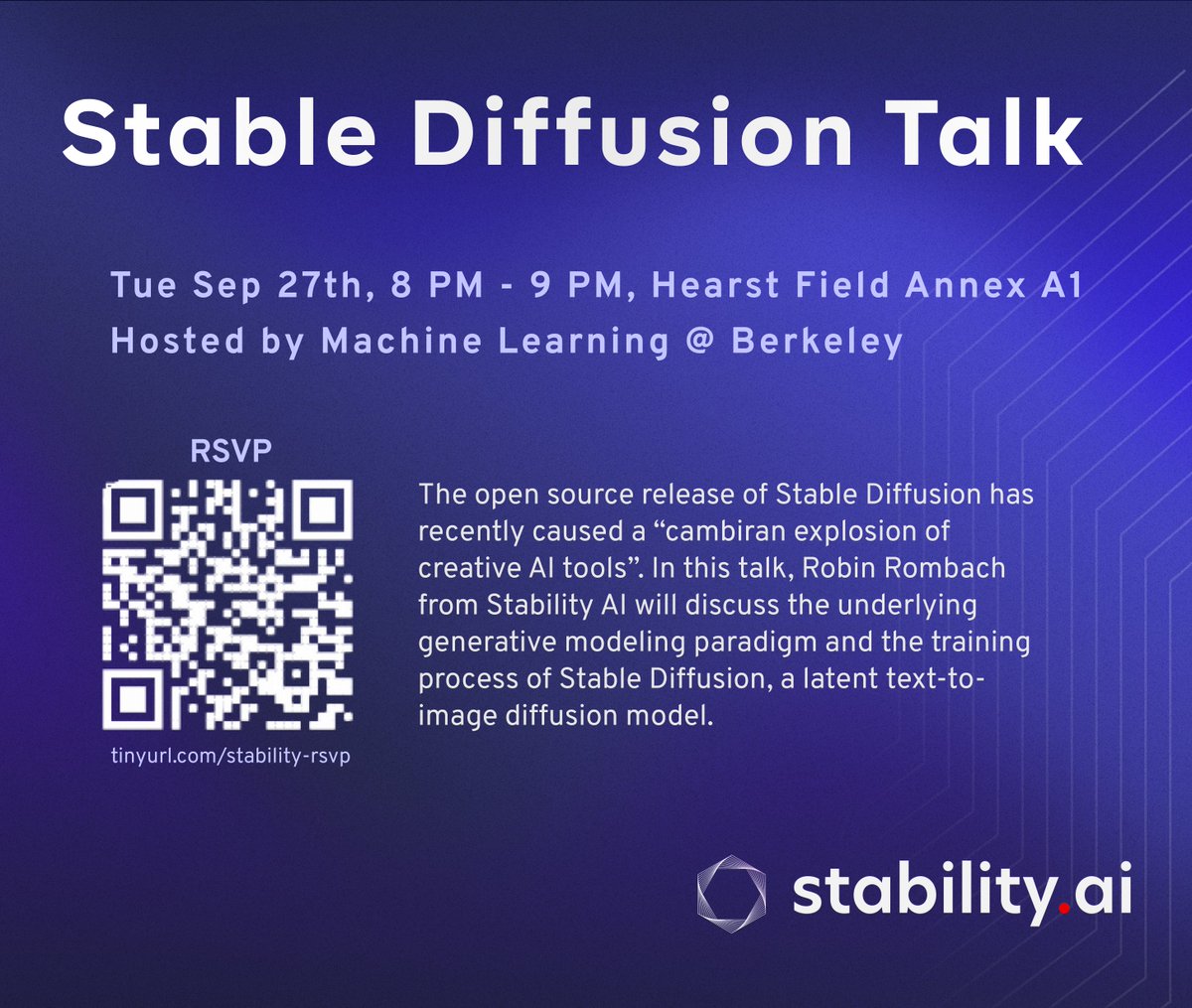 Stable Diffusion Talk

Tue Sep 27th, 8 PM - 9 PM, Hearst Field Annex A1
Hosted by Machine Learning @ Berkeley

RSVP

tinyurl.com/stability-rsvp

The open source release of Stable Diffusion has recently caused a “cambiran explosion of creative AI tools”. In this talk, Robin Rombach from Stability AI will discuss the underlying generative modeling paradigm and the training process of Stable Diffusion, a latent text-to-image diffusion model.

stability.ai